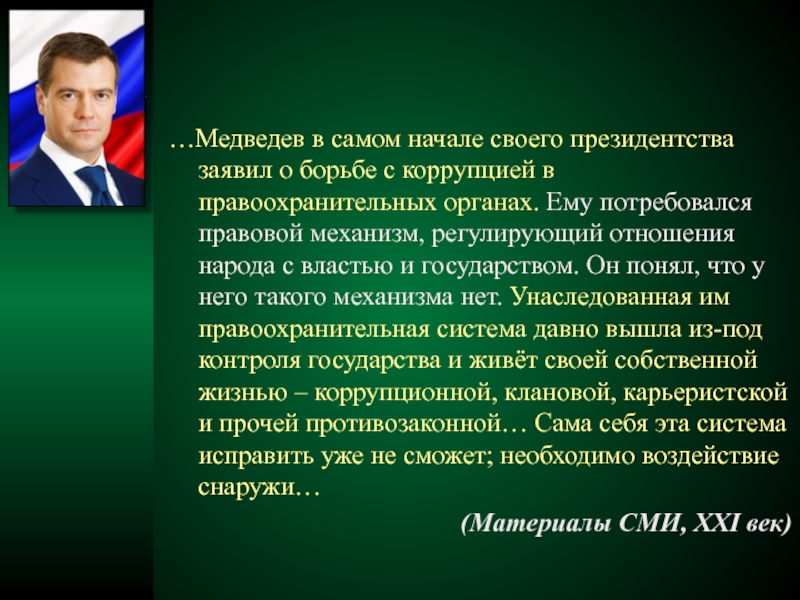 …Медведев в самом начале своего президентства заявил о борьбе с коррупцией в правоохранительных органах. Ему потребовался правовой механизм, регулирующий отношения народа с властью и государством. Он понял, что у него такого механизма нет. Унаследованная им правоохранительная система давно вышла из-под контроля государства и живёт своей собственной жизнью – коррупционной, клановой, карьеристской и прочей противозаконной… Сама себя эта система исправить уже не сможет; необходимо воздействие снаружи…

(Материалы СМИ, XXI век)